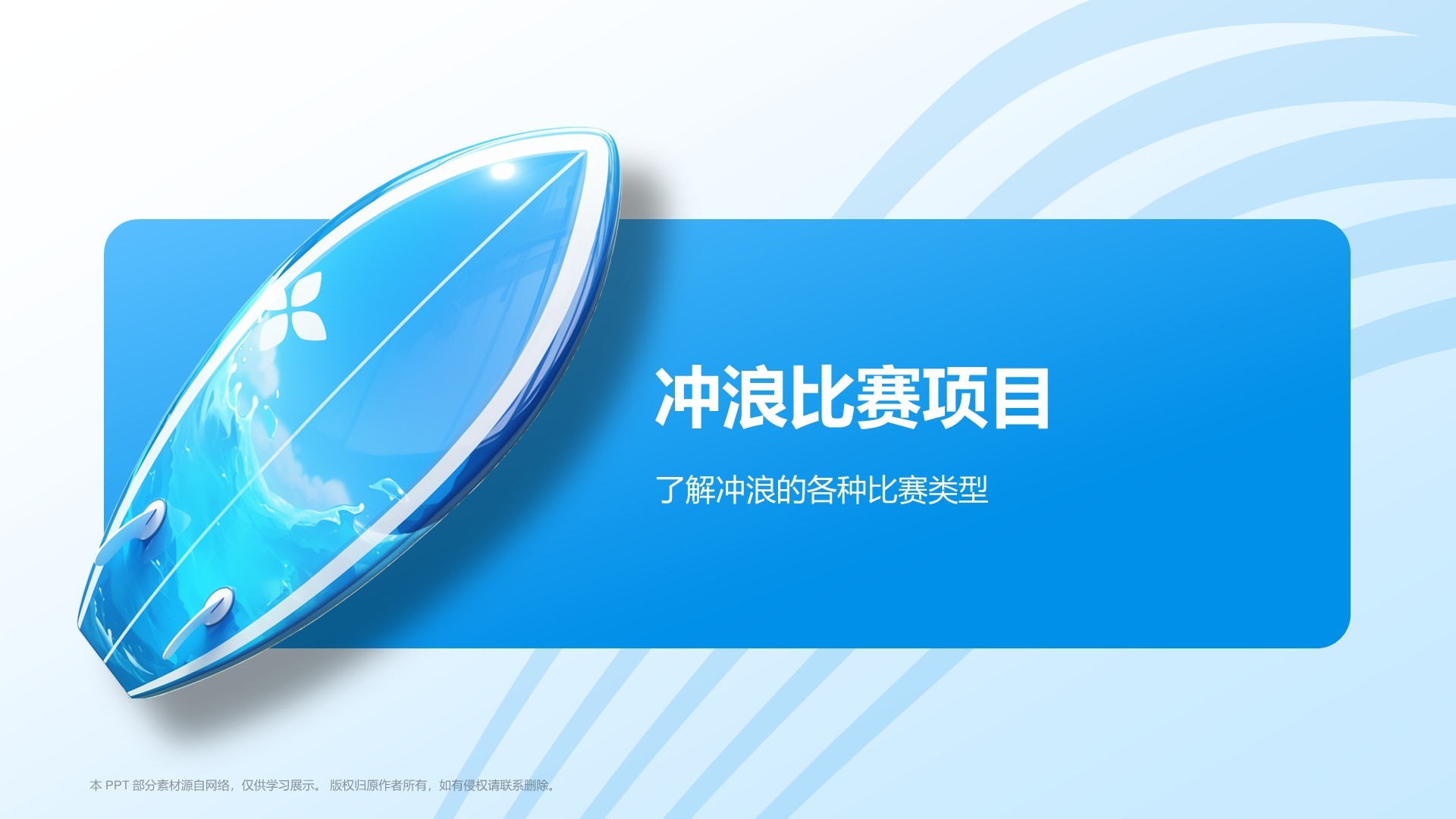 冲浪比赛项目

了解冲浪的各种比赛类型

本 PPT 部分素材源自网络，仅供学习展示。 版权归原作者所有，如有侵权请联系删除。